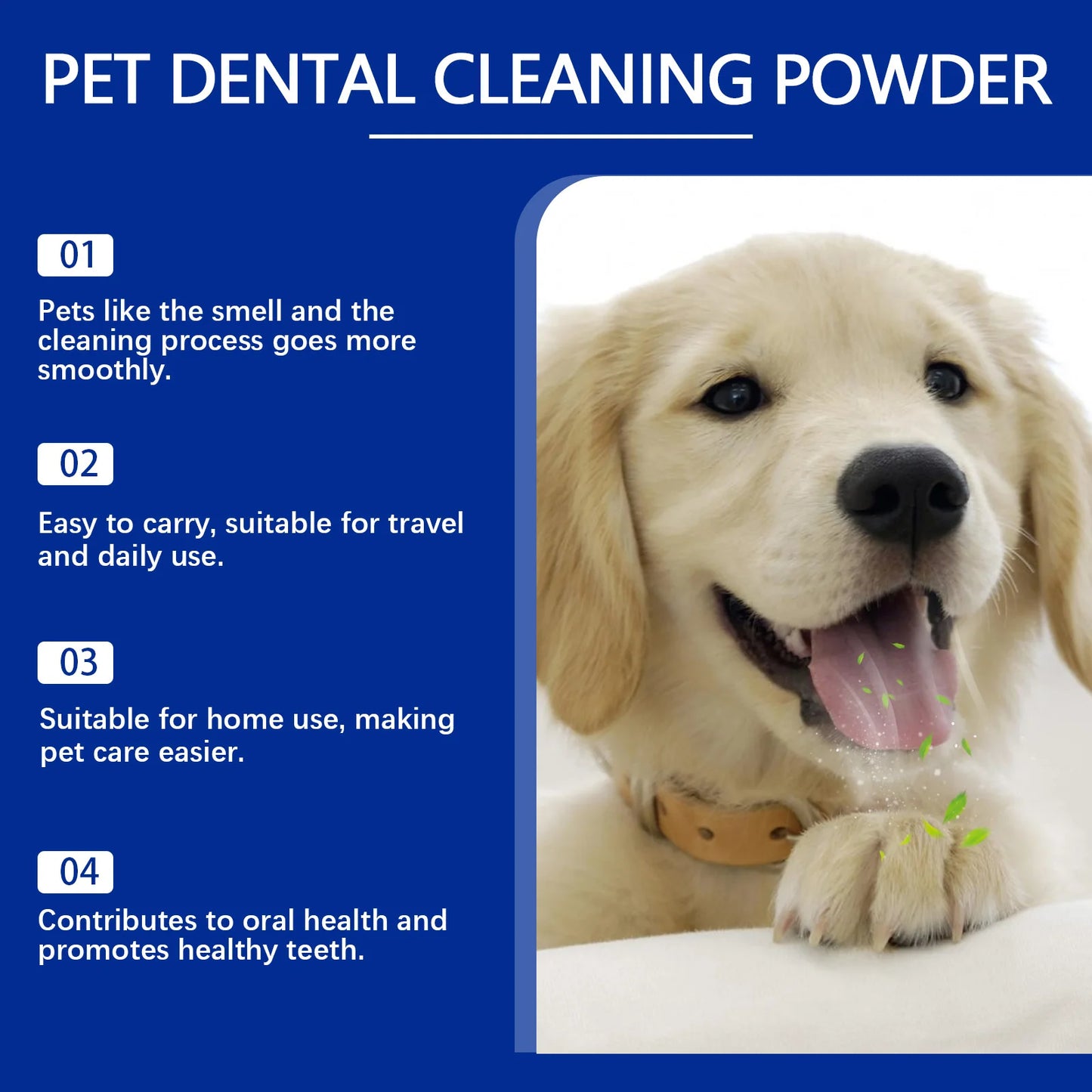 PET DENTAL CLEANING POWDER

01

Pets like the smell and the cleaning process goes more smoothly.

02

Easy to carry, suitable for travel and daily use.

03

Suitable for home use, making pet care easier.

04

Contributes to oral health and promotes healthy teeth.